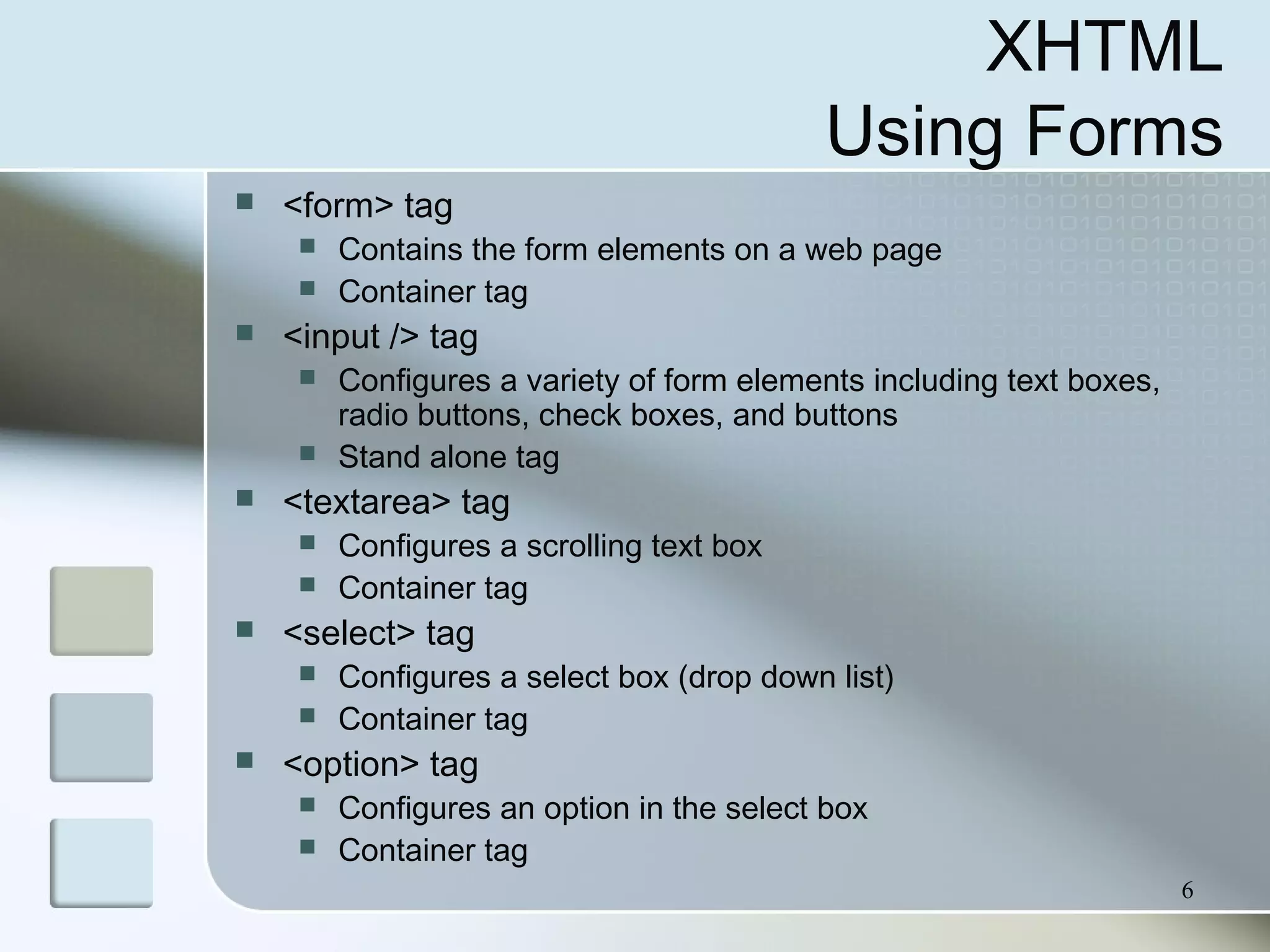 XHTML
Using Forms

- <form> tag
  - Contains the form elements on a web page
  - Container tag
- <input /> tag
  - Configures a variety of form elements including text boxes, radio buttons, check boxes, and buttons
  - Stand alone tag
- <textarea> tag
  - Configures a scrolling text box
  - Container tag
- <select> tag
  - Configures a select box (drop down list)
  - Container tag
- <option> tag
  - Configures an option in the select box
  - Container tag

6